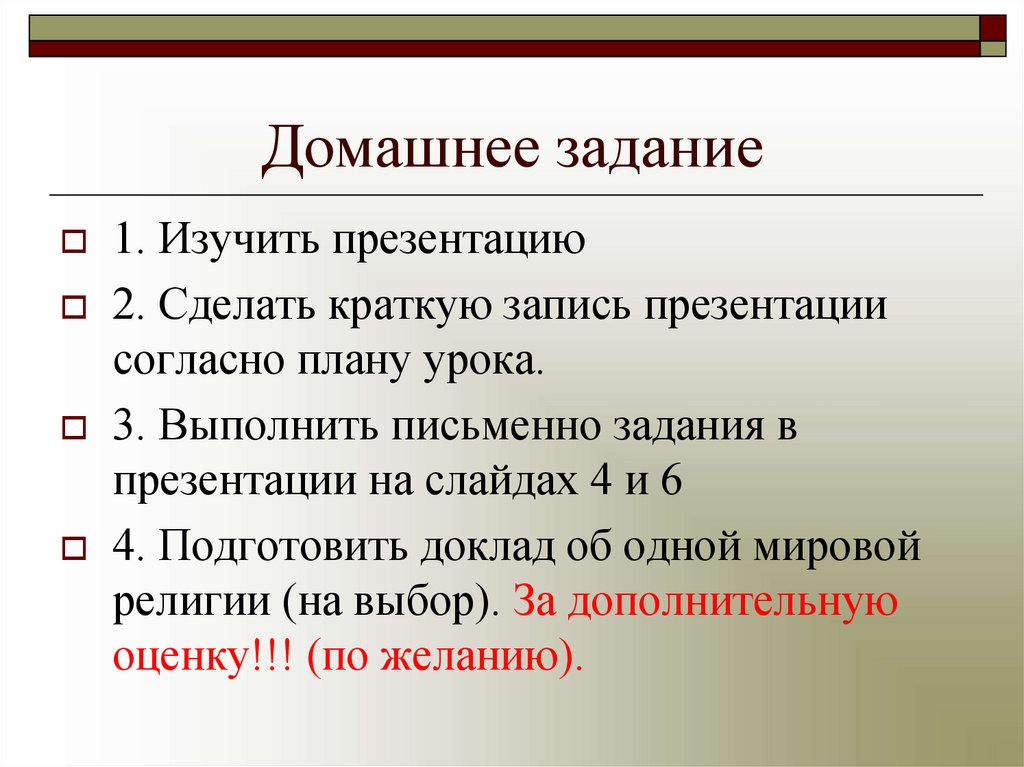 Домашнее задание

1. Изучить презентацию

2. Сделать краткую запись презентации согласно плану урока.

3. Выполнить письменно задания в презентации на слайдах 4 и 6

4. Подготовить доклад об одной мировой религии (на выбор). За дополнительную оценку!!! (по желанию).